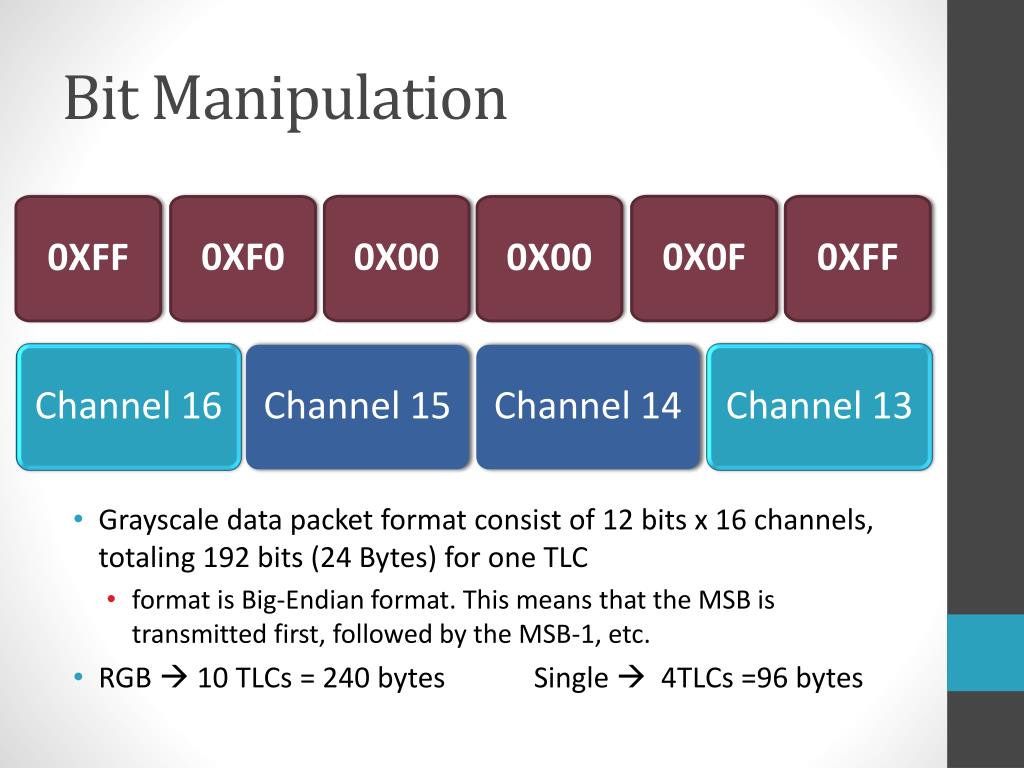 Bit Manipulation

0XFF 0XF0 0X00 0X00 0X0F 0XFF

Channel 16 Channel 15 Channel 14 Channel 13

• Grayscale data packet format consist of 12 bits x 16 channels, totaling 192 bits (24 Bytes) for one TLC
	• format is Big-Endian format. This means that the MSB is transmitted first, followed by the MSB-1, etc.
• RGB → 10 TLCs = 240 bytes Single → 4TLCs =96 bytes